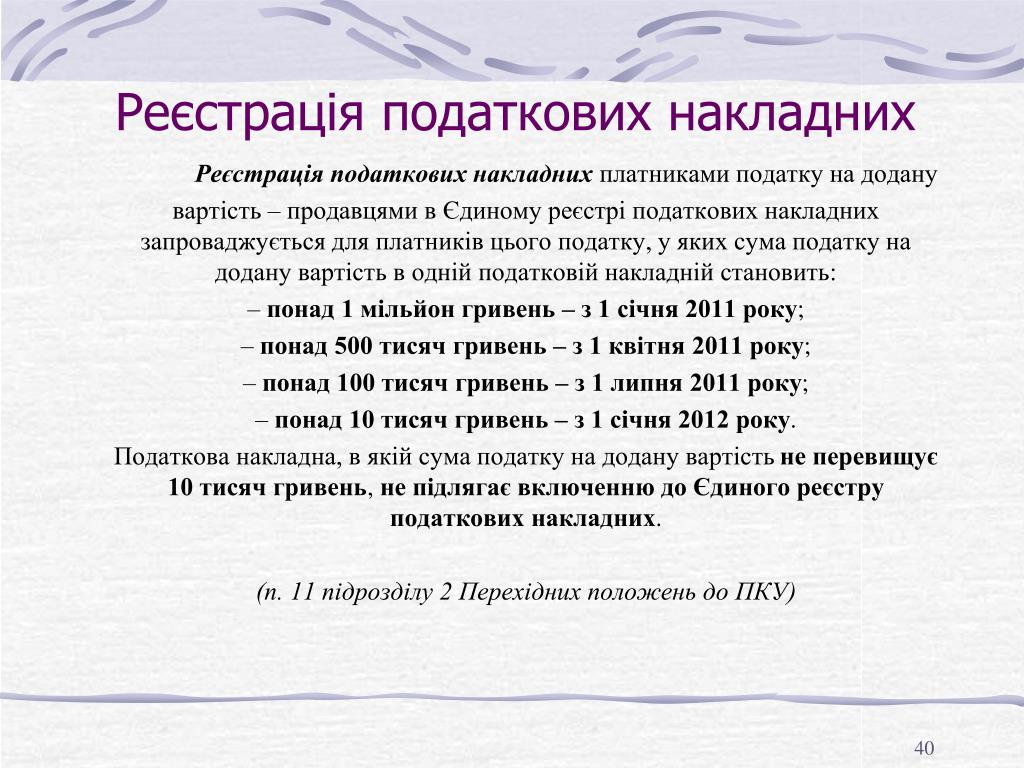 Реєстрація податкових накладних

Реєстрація податкових накладних платниками податку на додану вартість – продавцями в Єдиному реєстрі податкових накладних запроваджується для платників цього податку, у яких сума податку на додану вартість в одній податковій накладній становить:

– понад 1 мільйон гривень – з 1 січня 2011 року;

– понад 500 тисяч гривень – з 1 квітня 2011 року;

– понад 100 тисяч гривень – з 1 липня 2011 року;

– понад 10 тисяч гривень – з 1 січня 2012 року.

Податкова накладна, в якій сума податку на додану вартість не перевищує 10 тисяч гривень, не підлягає включенню до Єдиного реєстру податкових накладних.

(п. 11 підрозділу 2 Перехідних положень до ПКУ)

40